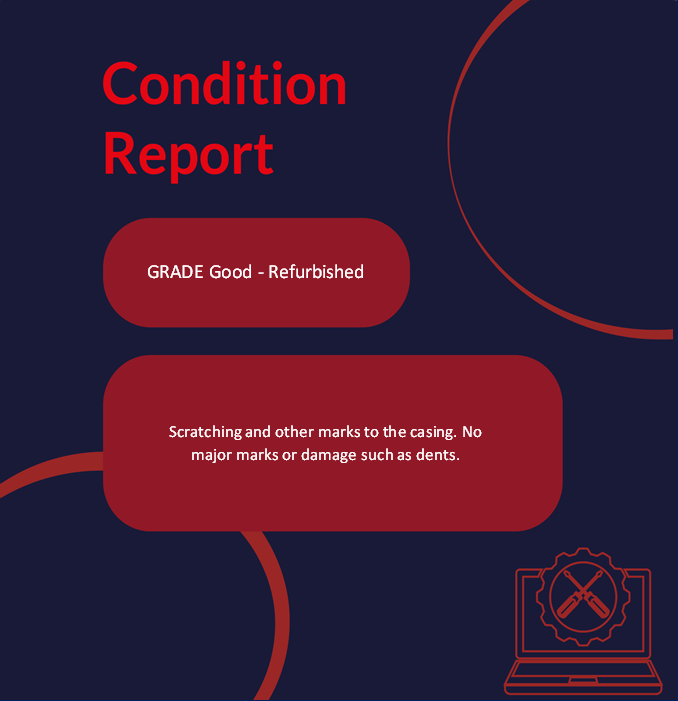 Condition Report

GRADE Good - Refurbished

Scratching and other marks to the casing. No major marks or damage such as dents.